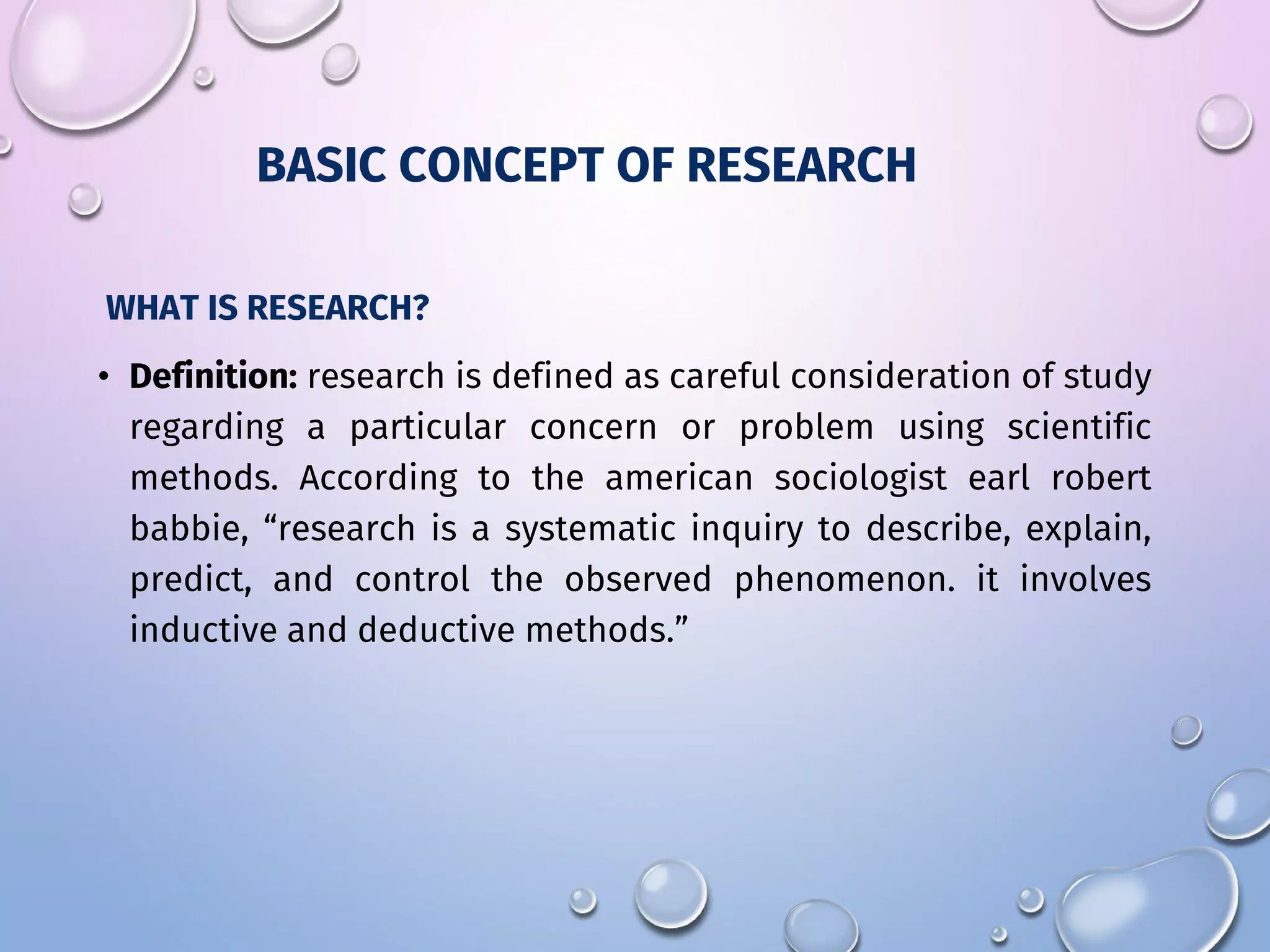 BASIC CONCEPT OF RESEARCH

WHAT IS RESEARCH?

• Definition: research is defined as careful consideration of study regarding a particular concern or problem using scientific methods. According to the american sociologist earl robert babbie, “research is a systematic inquiry to describe, explain, predict, and control the observed phenomenon. it involves inductive and deductive methods.”